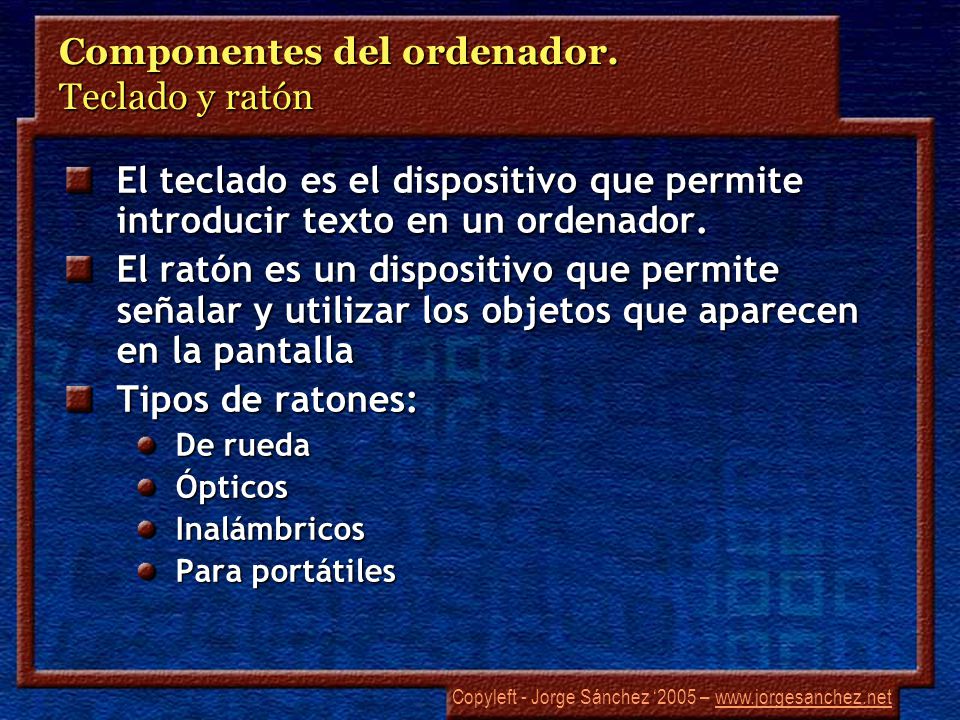 Componentes del ordenador.
Teclado y ratón

El teclado es el dispositivo que permite introducir texto en un ordenador.

El ratón es un dispositivo que permite señalar y utilizar los objetos que aparecen en la pantalla

Tipos de ratones:

De rueda

Ópticos

Inalámbricos

Para portátiles

Copyleft - Jorge Sánchez '2005 – www.jorgesanchez.net